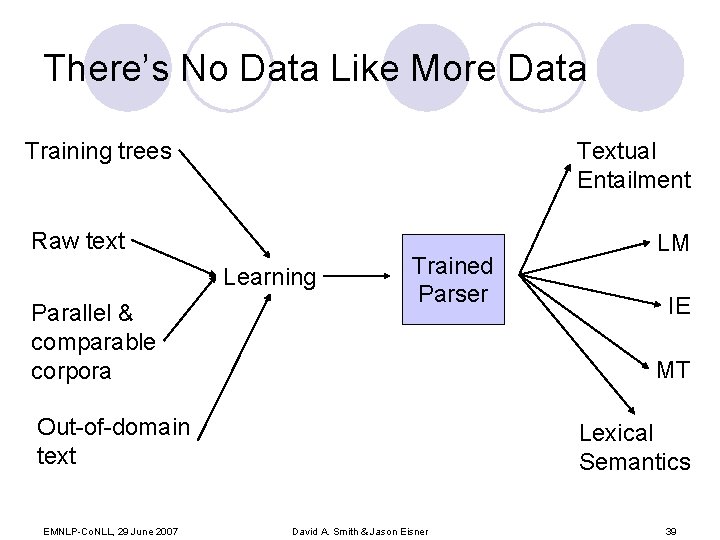 There's No Data Like More Data

Training trees

Raw text

Parallel & comparable corpora

Out-of-domain text

Learning

Trained Parser

Textual Entailment

LM

IE

MT

Lexical Semantics

EMNLP-CoNLL, 29 June 2007

David A. Smith & Jason Eisner

39